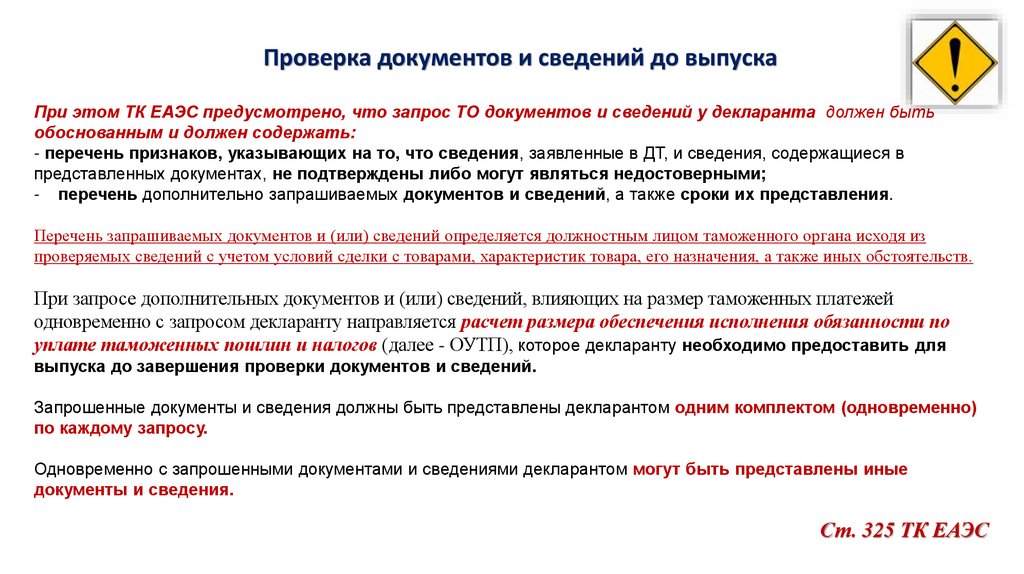 Проверка документов и сведений до выпуска

При этом ТК ЕАЭС предусмотрено, что запрос ТО документов и сведений у декларанта должен быть обоснованным и должен содержать:
- перечень признаков, указывающих на то, что сведения, заявленные в ДТ, и сведения, содержащиеся в представленных документах, не подтверждены либо могут являться недостоверными;
- перечень дополнительно запрашиваемых документов и сведений, а также сроки их представления.

Перечень запрашиваемых документов и (или) сведений определяется должностным лицом таможенного органа исходя из проверяемых сведений с учетом условий сделки с товарами, характеристик товара, его назначения, а также иных обстоятельств.

При запросе дополнительных документов и (или) сведений, влияющих на размер таможенных платежей одновременно с запросом декларанту направляется расчет размера обеспечения исполнения обязанности по уплате таможенных пошлин и налогов (далее - ОУТП), которое декларанту необходимо предоставить для выпуска до завершения проверки документов и сведений.

Запрошенные документы и сведения должны быть представлены декларантом одним комплектом (одновременно) по каждому запросу.

Одновременно с запрошенными документами и сведениями декларантом могут быть представлены иные документы и сведения.

Ст. 325 ТК ЕАЭС